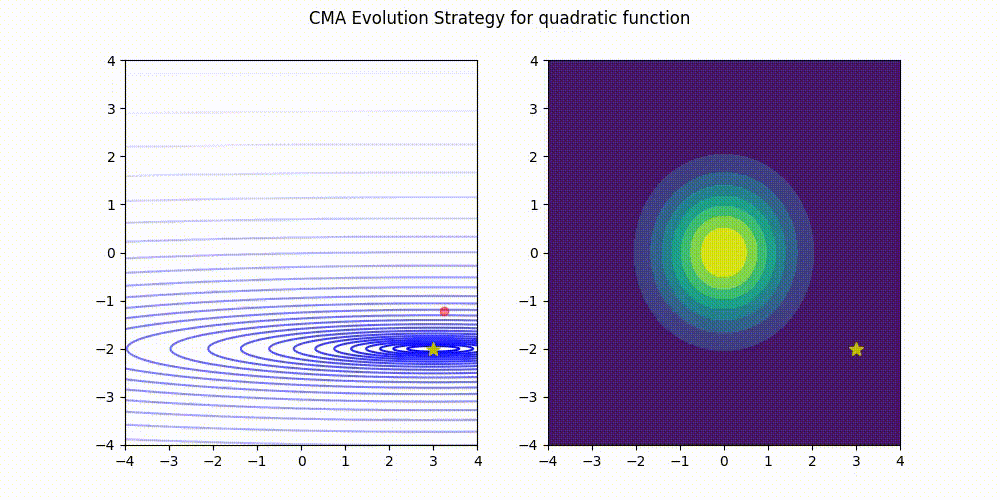 CMA Evolution Strategy for quadratic function

4
3
2
1
0
−1
−2
−3
−4
−4 −3 −2 −1 0 1 2 3 4

4
3
2
1
0
−1
−2
−3
−4
−4 −3 −2 −1 0 1 2 3 4